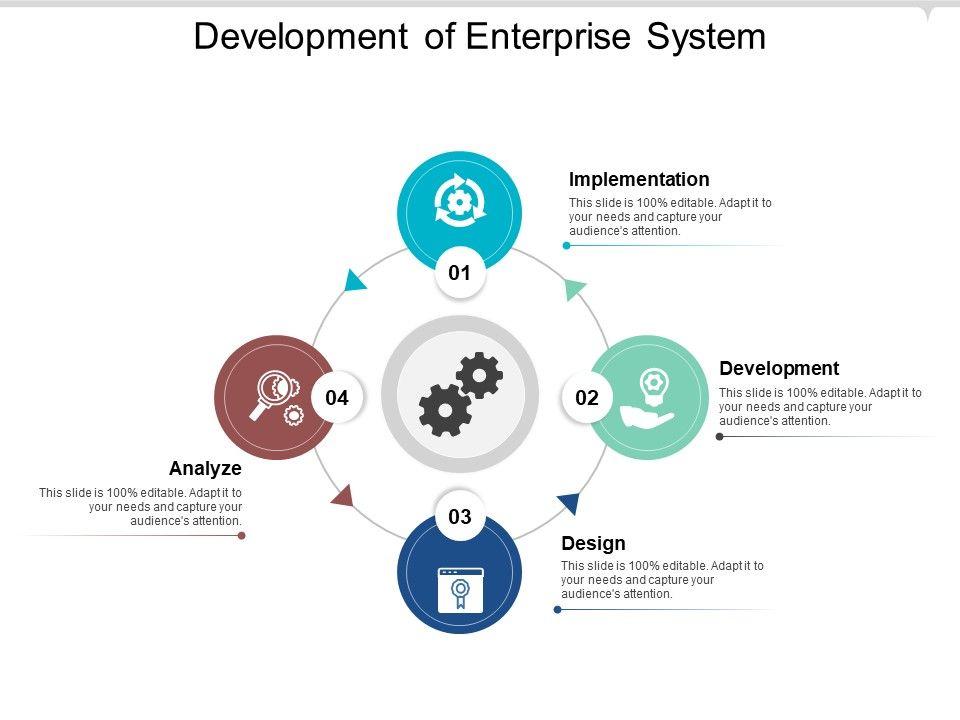 Development of Enterprise System

01

Implementation

This slide is 100% editable. Adapt it to your needs and capture your audience's attention.

02

Development

This slide is 100% editable. Adapt it to your needs and capture your audience's attention.

03

Design

This slide is 100% editable. Adapt it to your needs and capture your audience's attention.

04

Analyze

This slide is 100% editable. Adapt it to your needs and capture your audience's attention.